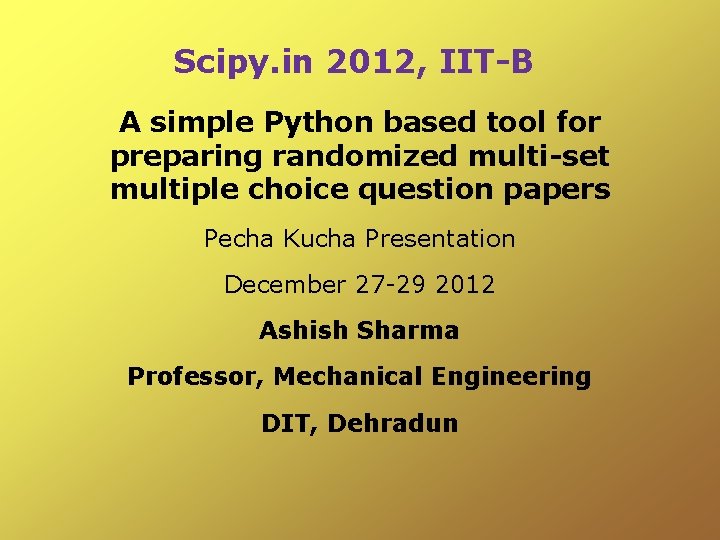 Scipy.in 2012, IIT-B

A simple Python based tool for preparing randomized multi-set multiple choice question papers

Pecha Kucha Presentation

December 27-29 2012

Ashish Sharma

Professor, Mechanical Engineering

DIT, Dehradun